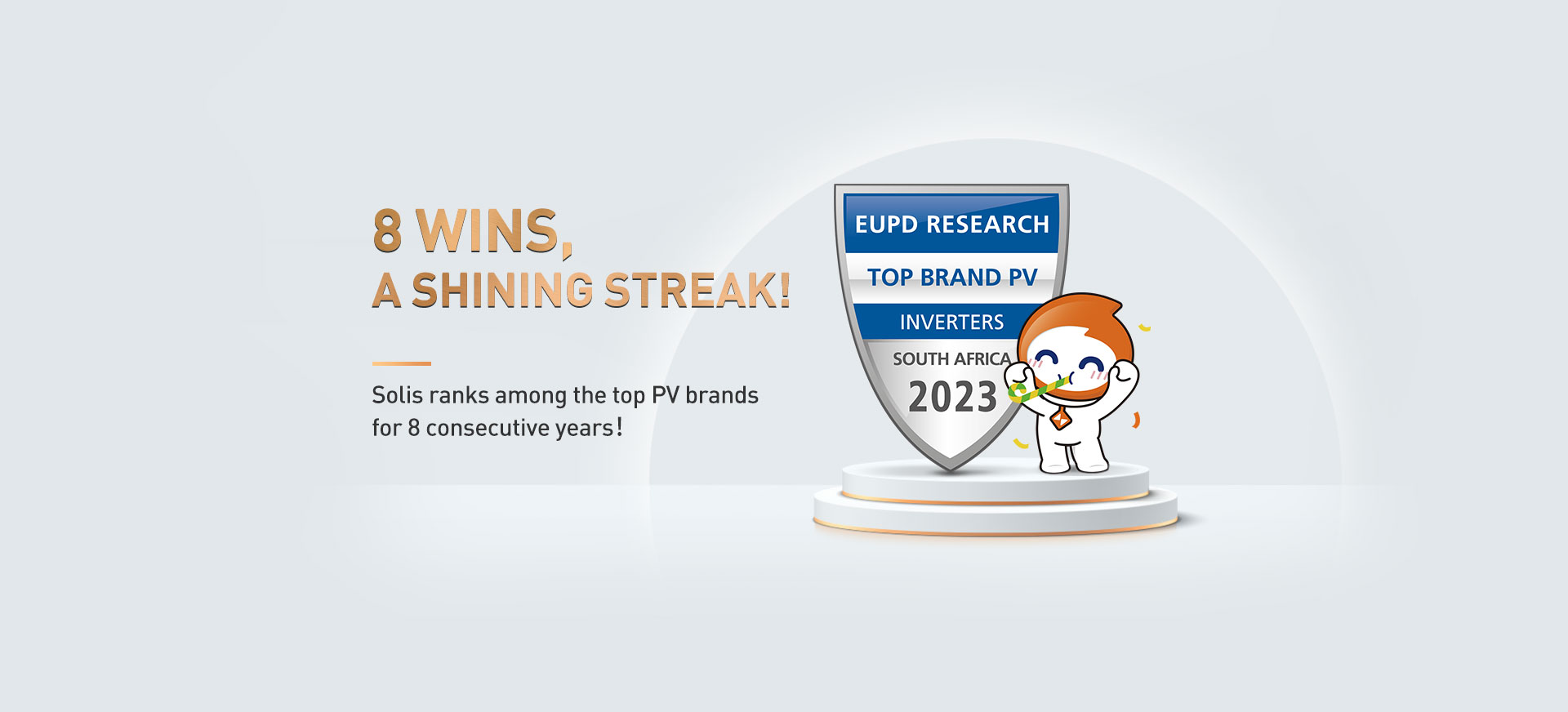 8 WINS,
A SHINING STREAK!

Solis ranks among the top PV brands for 8 consecutive years!

EUPD RESEARCH
TOP BRAND PV
INVERTERS
SOUTH AFRICA
2023